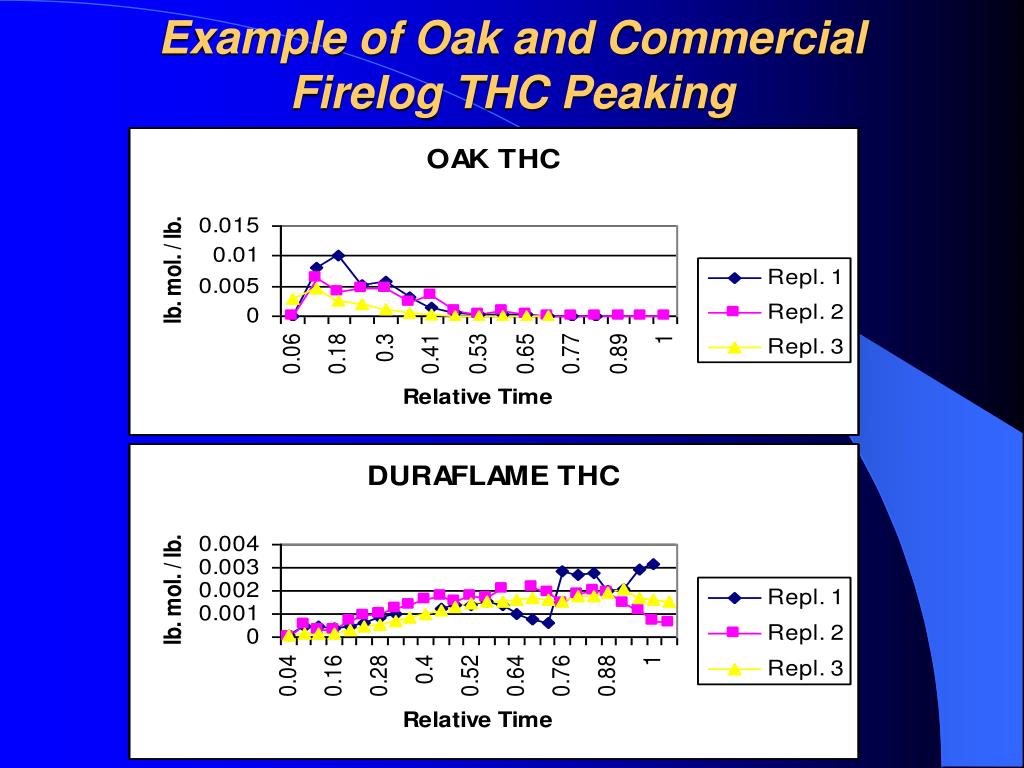 Example of Oak and Commercial Firelog THC Peaking

OAK THC

lb. mol. / lb.

0.015
0.01
0.005
0

0.06
0.18
0.3
0.41
0.53
0.65
0.77
0.89
1

Relative Time

Repl. 1
Repl. 2
Repl. 3

DURAFLAME THC

lb. mol. / lb.

0.004
0.003
0.002
0.001
0

0.04
0.16
0.28
0.4
0.52
0.64
0.76
0.88
1

Relative Time

Repl. 1
Repl. 2
Repl. 3